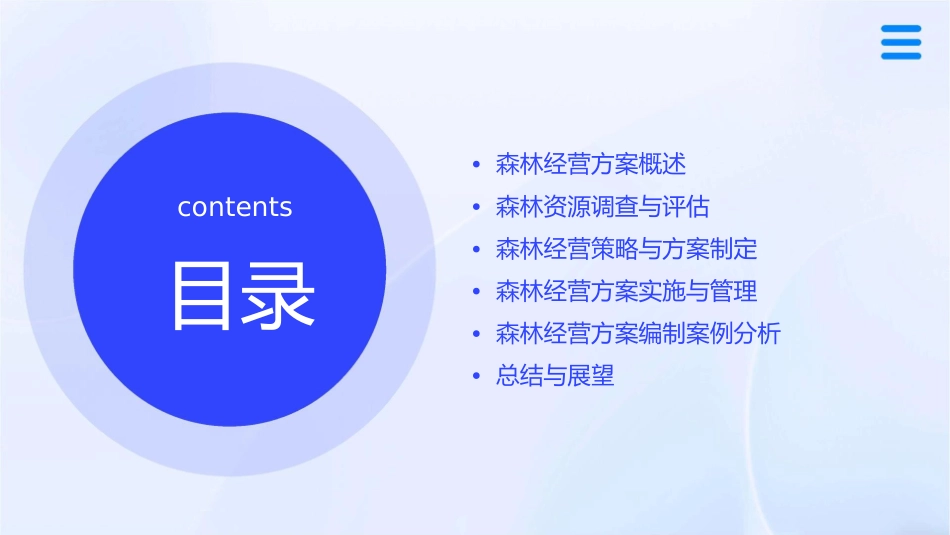 contents

目录

• 森林经营方案概述
• 森林资源调查与评估
• 森林经营策略与方案制定
• 森林经营方案实施与管理
• 森林经营方案编制案例分析
• 总结与展望